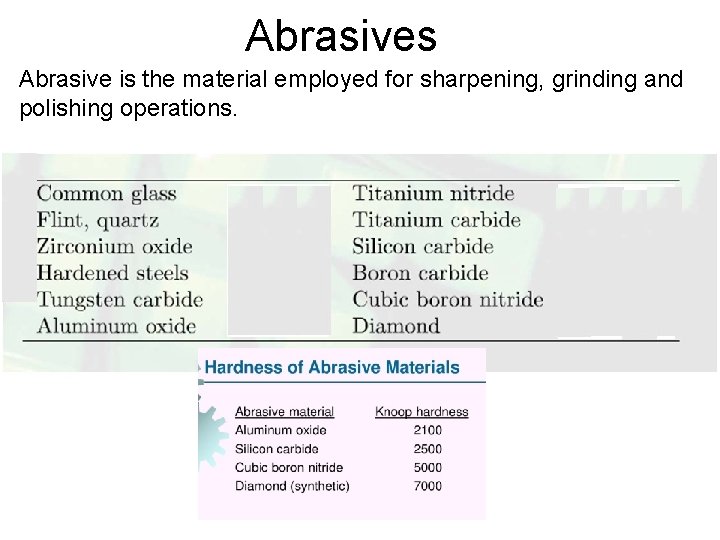 Abrasives

Abrasive is the material employed for sharpening, grinding and polishing operations.

Common glass
Flint, quartz
Zirconium oxide
Hardened steels
Tungsten carbide
Aluminum oxide

Titanium nitride
Titanium carbide
Silicon carbide
Boron carbide
Cubic boron nitride
Diamond

Hardness of Abrasive Materials

| Abrasive material | Knoop hardness |
|---|---|
| Aluminum oxide | 2100 |
| Silicon carbide | 2500 |
| Cubic boron nitride | 5000 |
| Diamond (synthetic) | 7000 |